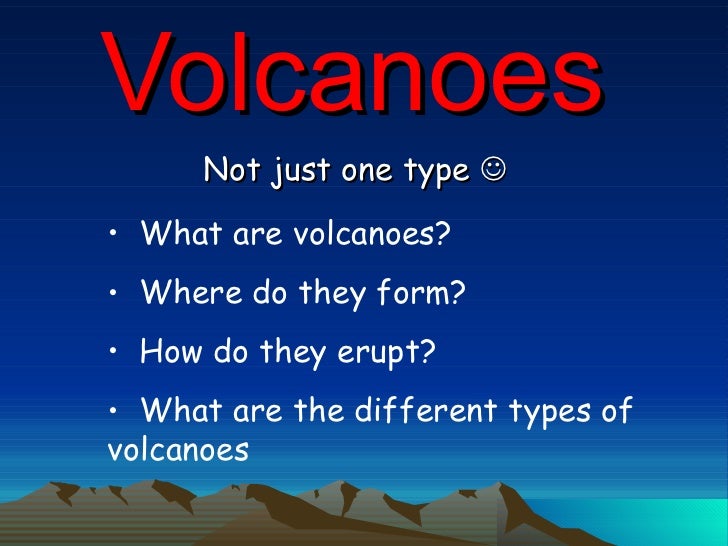 Volcanoes

Not just one type ☺

• What are volcanoes?

• Where do they form?

• How do they erupt?

• What are the different types of volcanoes